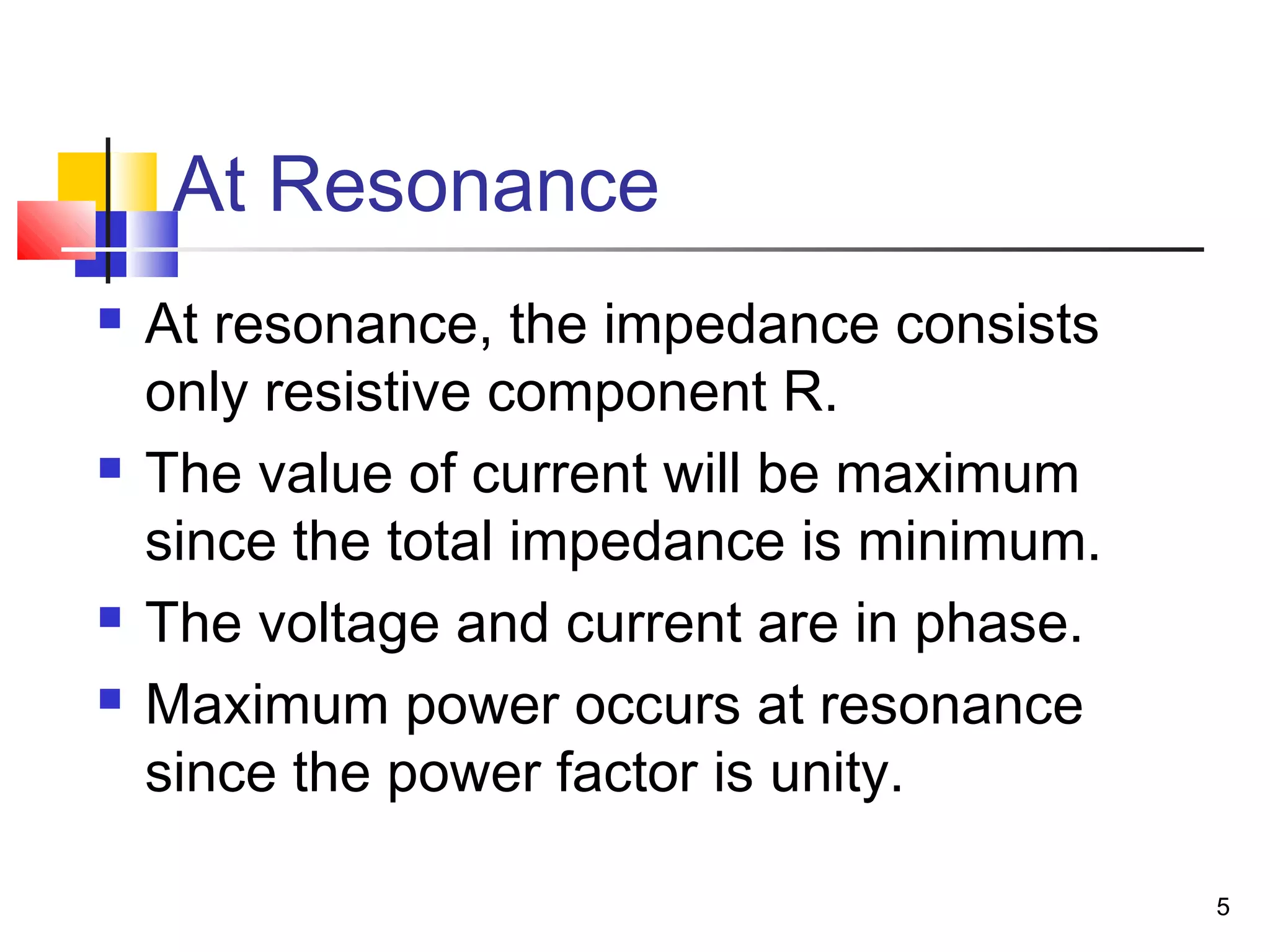 At Resonance

- At resonance, the impedance consists only resistive component R.
- The value of current will be maximum since the total impedance is minimum.
- The voltage and current are in phase.
- Maximum power occurs at resonance since the power factor is unity.

5